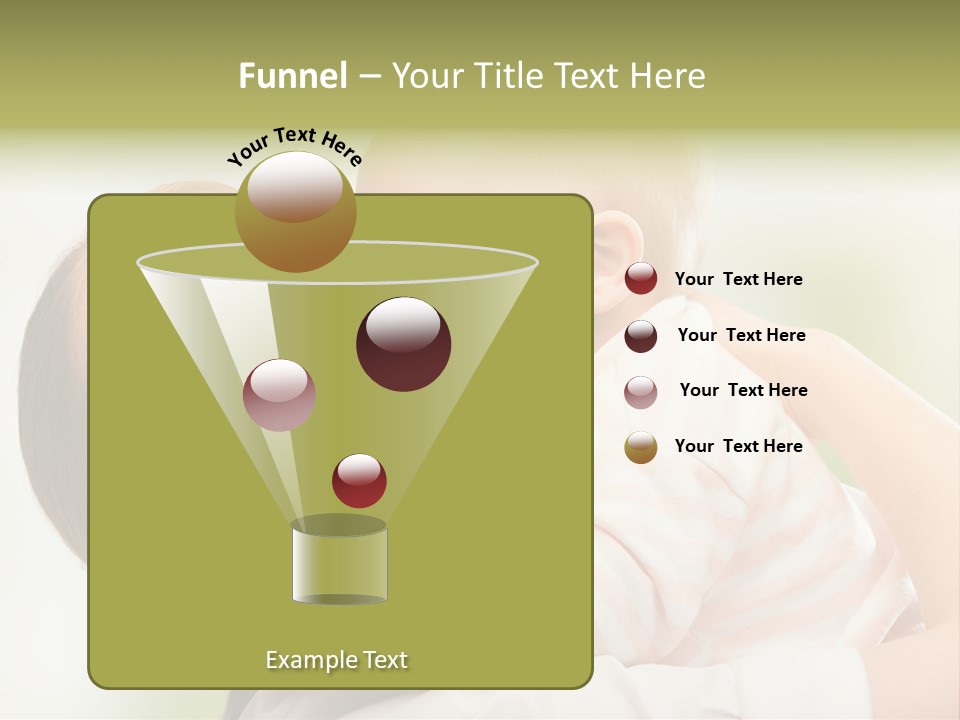 Funnel – Your Title Text Here

Your Text Here

Your Text Here

Your Text Here

Your Text Here

Your Text Here

Example Text